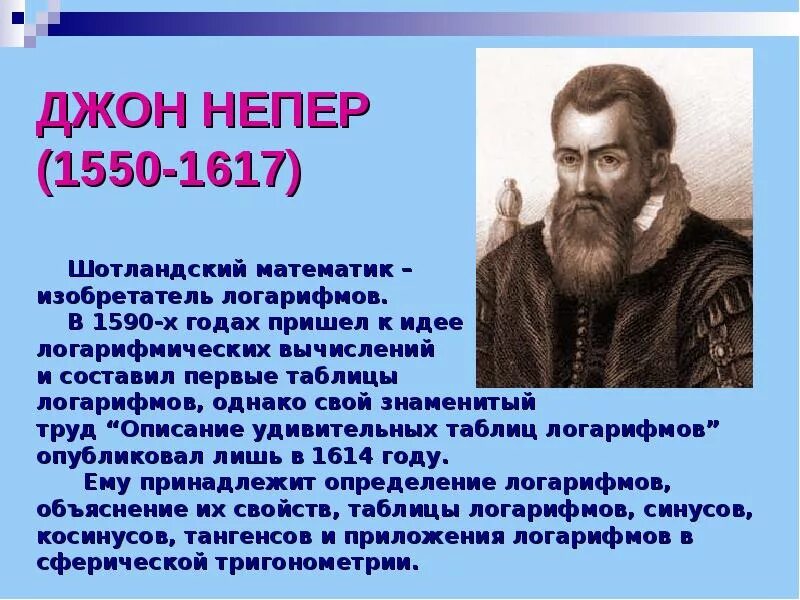 ДЖОН НЕПЕР (1550-1617)

Шотландский математик – изобретатель логарифмов.

В 1590-х годах пришел к идее логарифмических вычислений и составил первые таблицы логарифмов, однако свой знаменитый труд “Описание удивительных таблиц логарифмов” опубликовал лишь в 1614 году.

Ему принадлежит определение логарифмов, объяснение их свойств, таблицы логарифмов, синусов, косинусов, тангенсов и приложения логарифмов в сферической тригонометрии.